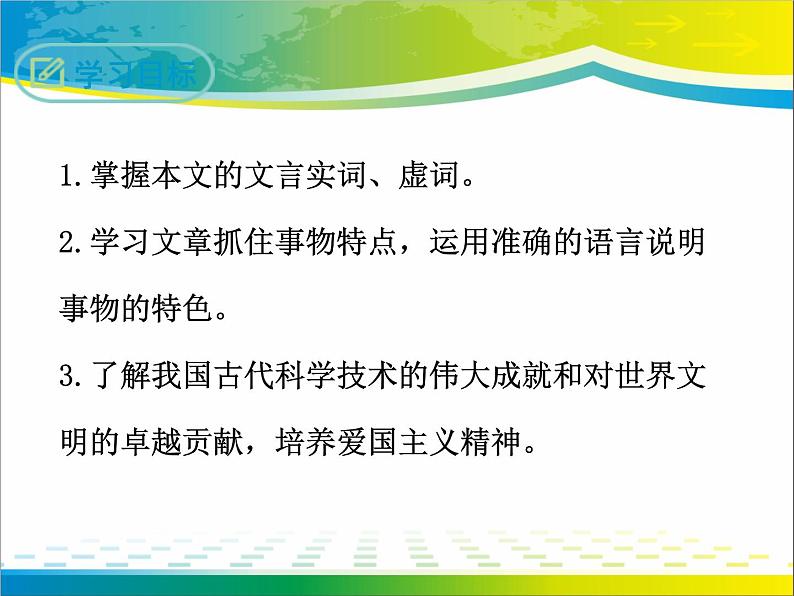 学习目标

1.掌握本文的文言实词、虚词。

2.学习文章抓住事物特点，运用准确的语言说明事物的特色。

3.了解我国古代科学技术的伟大成就和对世界文明的卓越贡献，培养爱国主义精神。